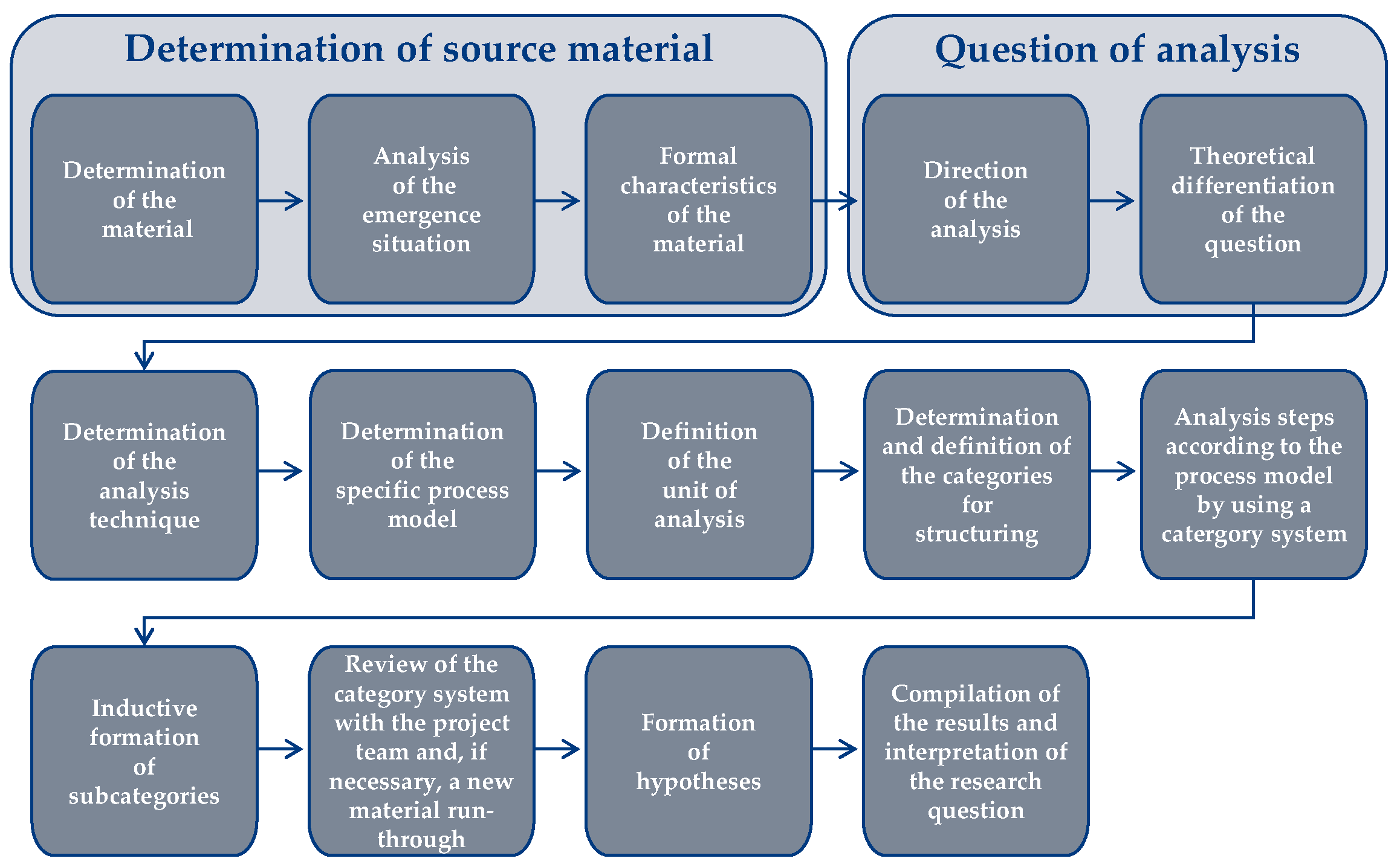 Determination of source material

Determination of the material

Analysis of the emergence situation

Formal characteristics of the material

Question of analysis

Direction of the analysis

Theoretical differentiation of the question

Determination of the analysis technique

Determination of the specific process model

Definition of the unit of analysis

Determination and definition of the categories for structuring

Analysis steps according to the process model by using a catergory system

Inductive formation of subcategories

Review of the category system with the project team and, if necessary, a new material run-through

Formation of hypotheses

Compilation of the results and interpretation of the research question